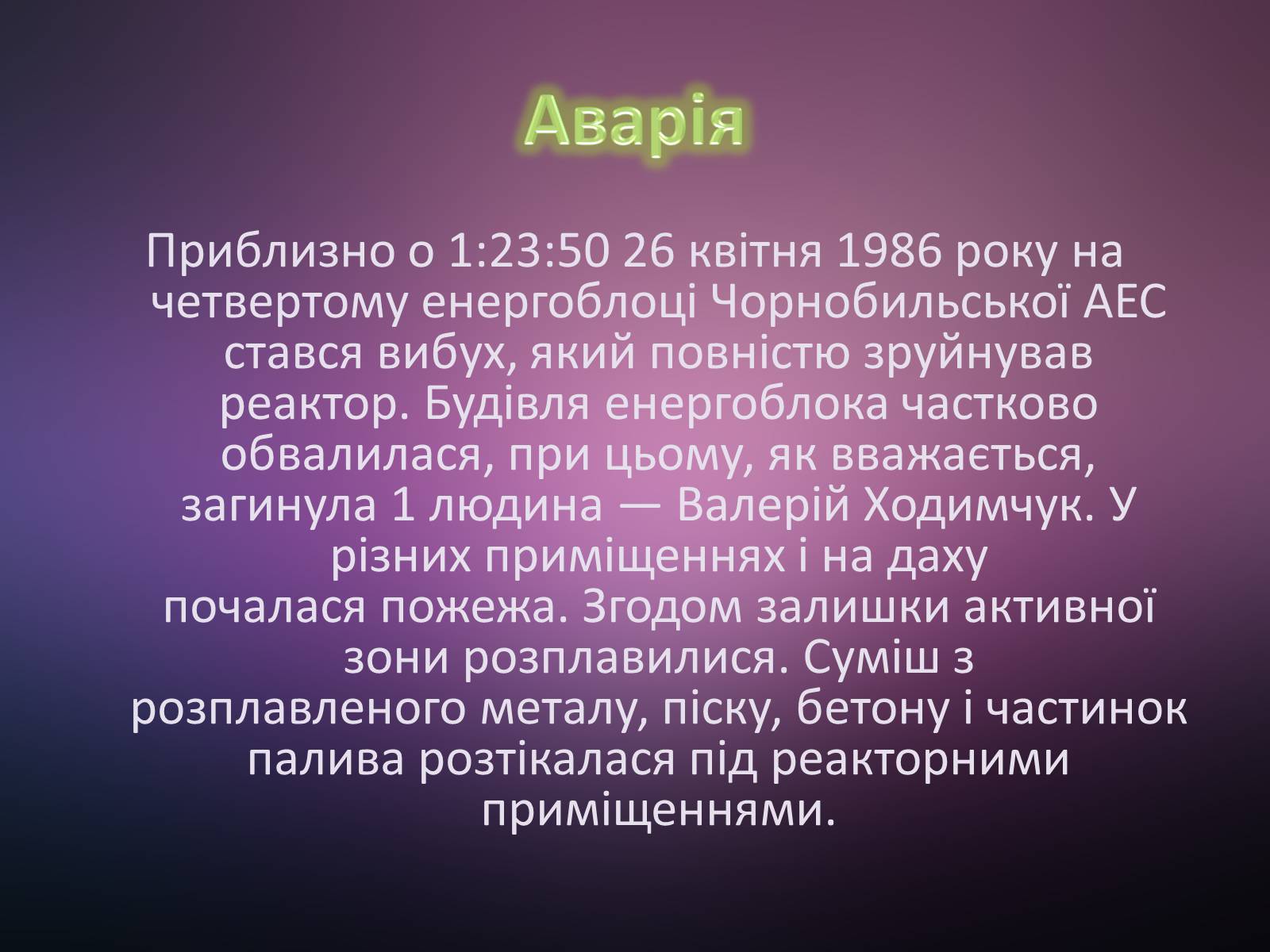 Аварія

Приблизно о 1:23:50 26 квітня 1986 року на четвертому енергоблоці Чорнобильської АЕС стався вибух, який повністю зруйнував реактор. Будівля енергоблока частково обвалилася, при цьому, як вважається, загинула 1 людина — Валерій Ходимчук. У різних приміщеннях і на даху почалася пожежа. Згодом залишки активної зони розплавилися. Суміш з розплавленого металу, піску, бетону і частинок палива розтікалася під реакторними приміщеннями.